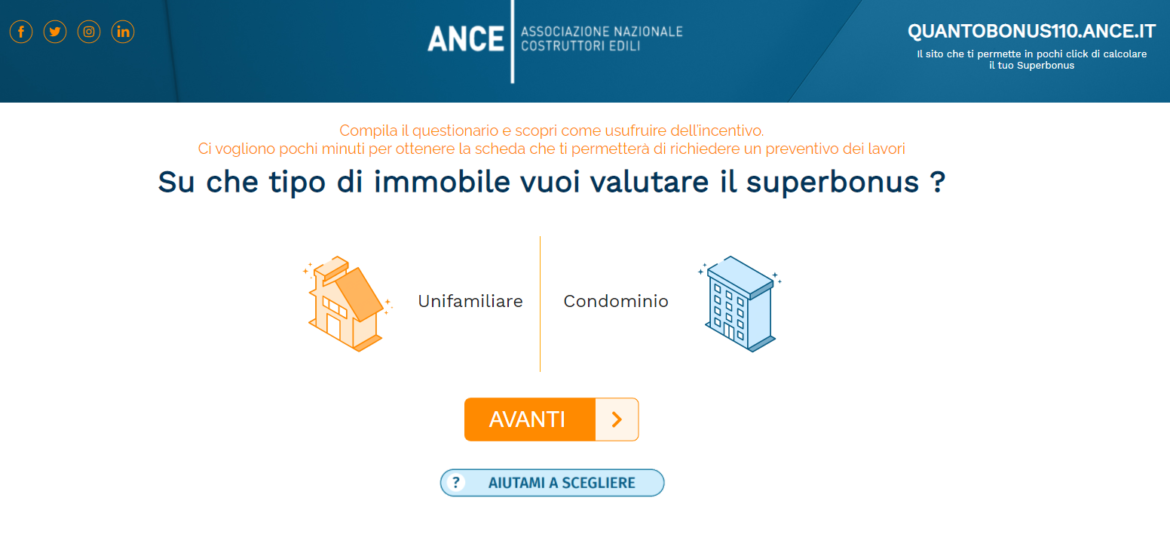 ANCE ASSOCIAZIONE NAZIONALE COSTRUTTORI EDILI

QUANTOBONUS110.ANCE.IT
Il sito che ti permette in pochi click di calcolare il tuo Superbonus

Compila il questionario e scopri come usufruire dell'incentivo.
Ci vogliono pochi minuti per ottenere la scheda che ti permetterà di richiedere un preventivo dei lavori

Su che tipo di immobile vuoi valutare il superbonus ?

Unifamiliare

Condominio

AVANTI

?

AIUTAMI A SCEGLIERE